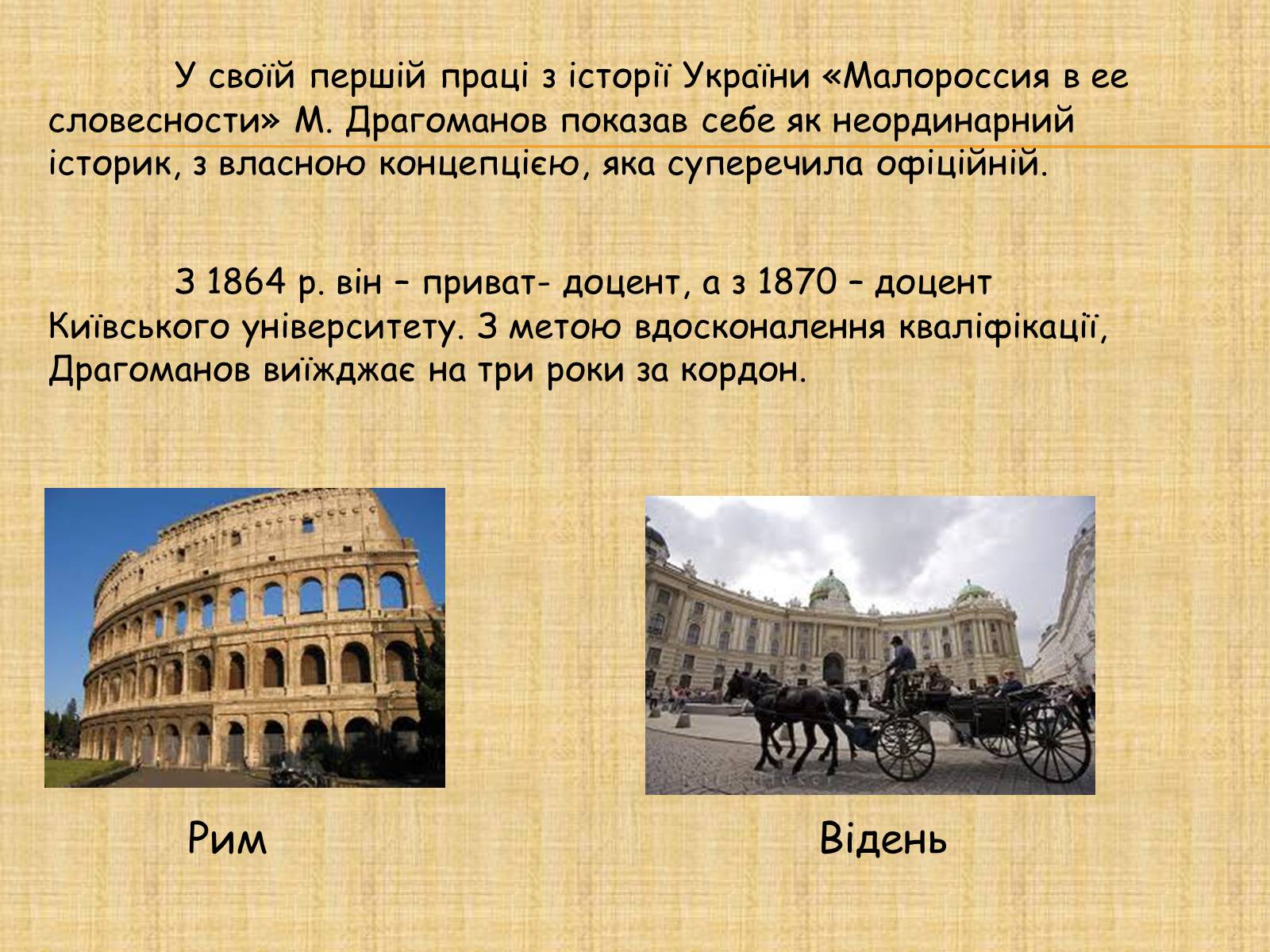 У своїй першій праці з історії України «Малороссия в ее словесности» М. Драгоманов показав себе як неординарний історик, з власною концепцією, яка суперечила офіційній.

З 1864 р. він – приват- доцент, а з 1870 – доцент Київського університету. З метою вдосконалення кваліфікації, Драгоманов виїжджає на три роки за кордон.

Рим

Відень